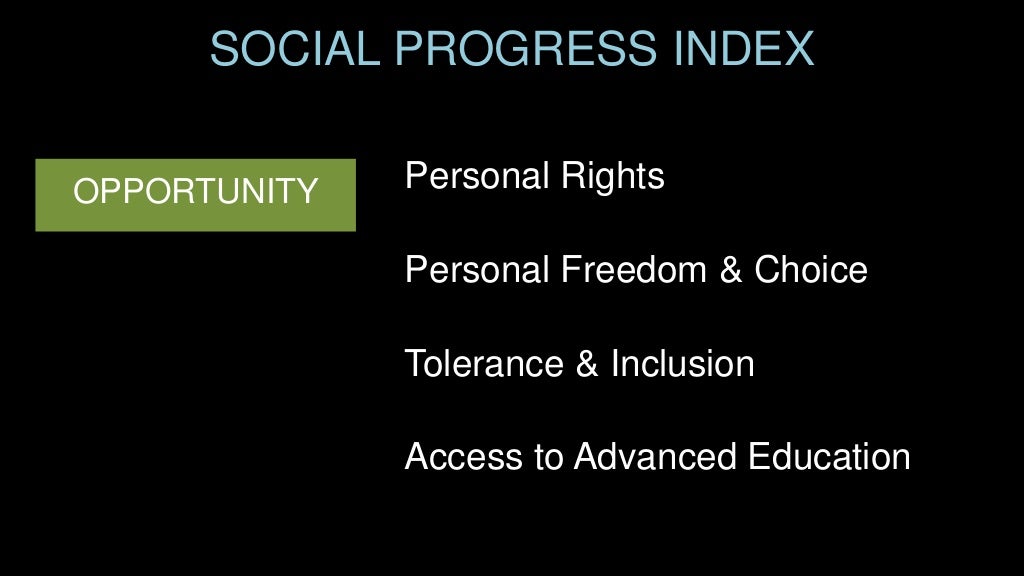 SOCIAL PROGRESS INDEX

OPPORTUNITY

Personal Rights

Personal Freedom & Choice

Tolerance & Inclusion

Access to Advanced Education